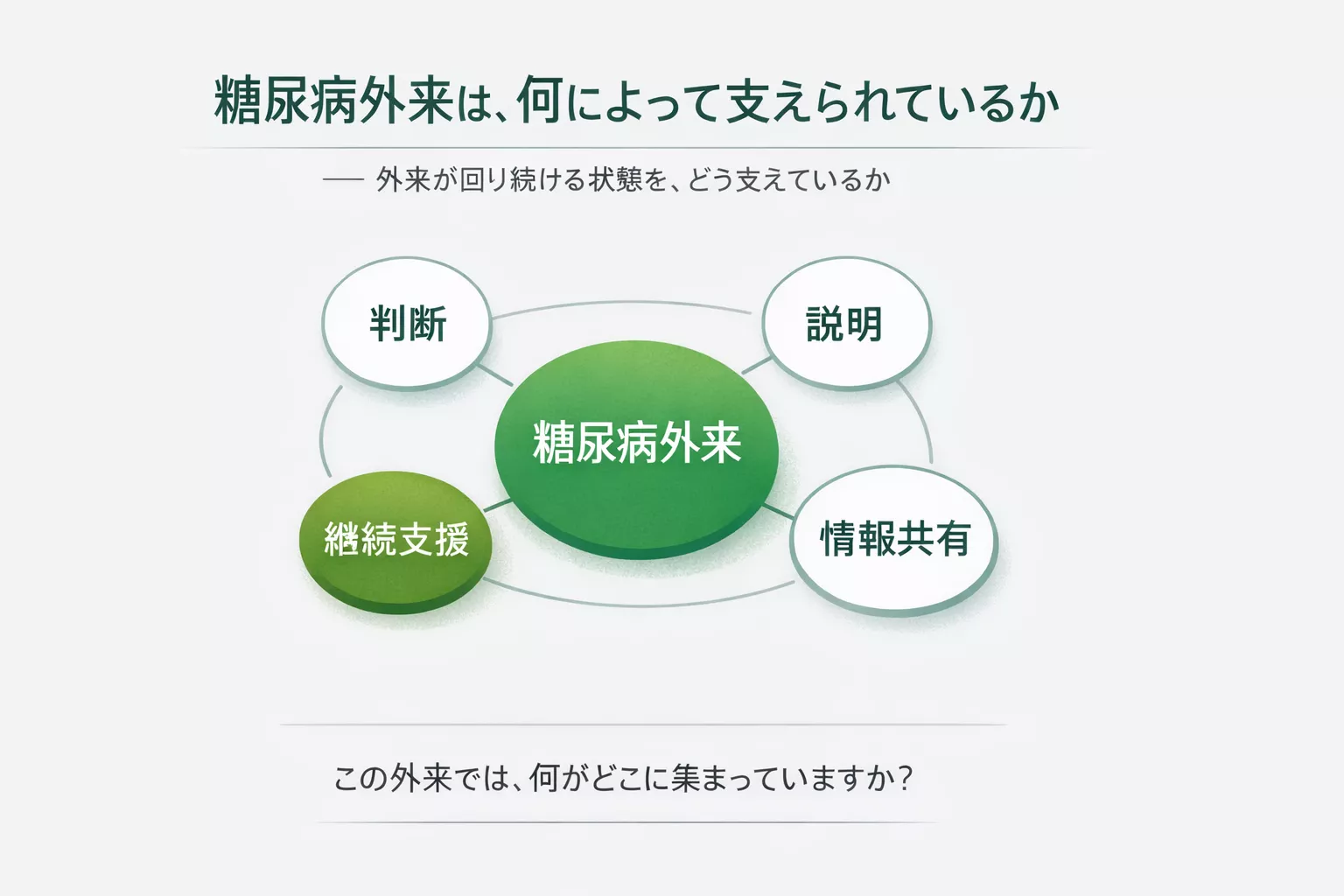 糖尿病外来は、何によって支えられているか

— 外来が回り続ける状態を、どう支えているか

判断

説明

糖尿病外来

継続支援

情報共有

この外来では、何がどこに集まっていますか？